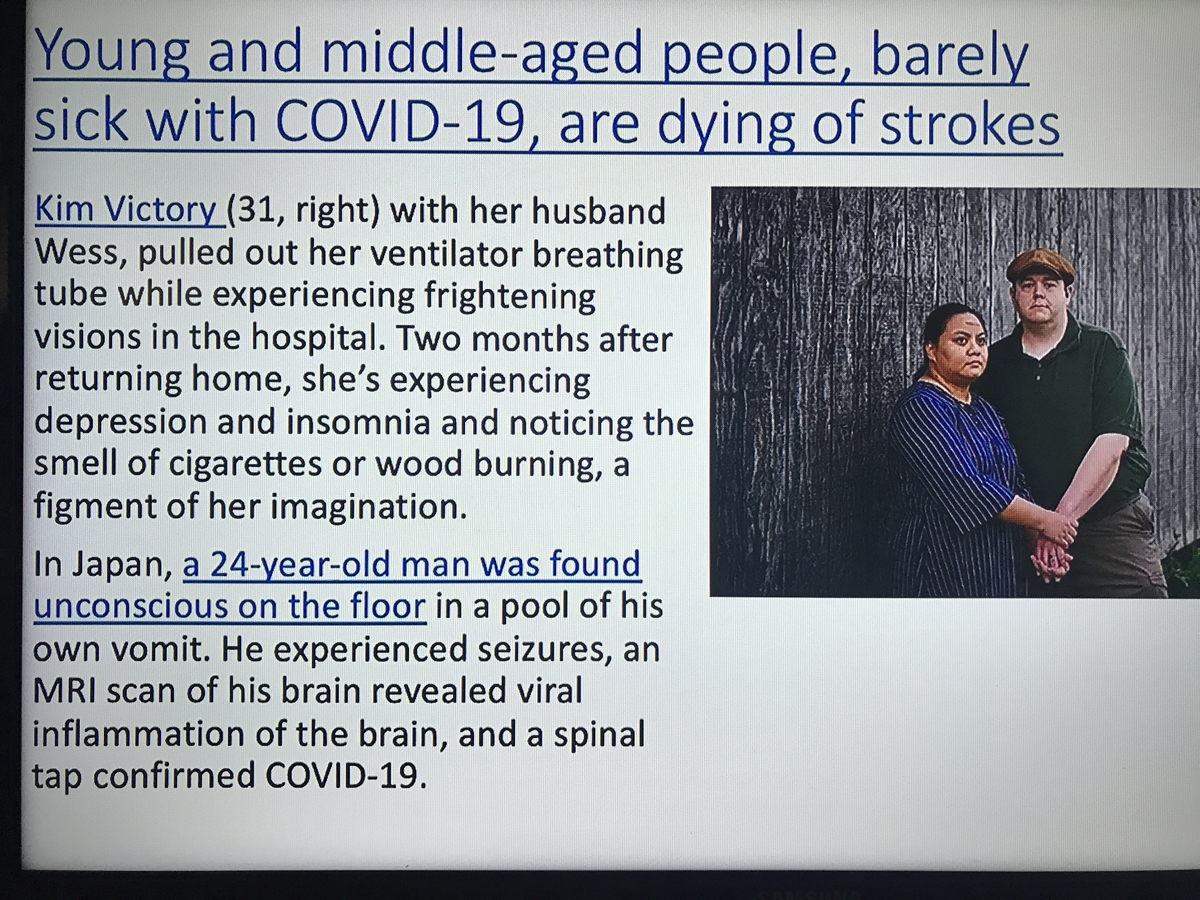 Young and middle-aged people, barely sick with COVID-19, are dying of strokes

Kim Victory (31, right) with her husband Wess, pulled out her ventilator breathing tube while experiencing frightening visions in the hospital. Two months after returning home, she's experiencing depression and insomnia and noticing the smell of cigarettes or wood burning, a figment of her imagination.

In Japan, a 24-year-old man was found unconscious on the floor in a pool of his own vomit. He experienced seizures, an MRI scan of his brain revealed viral inflammation of the brain, and a spinal tap confirmed COVID-19.